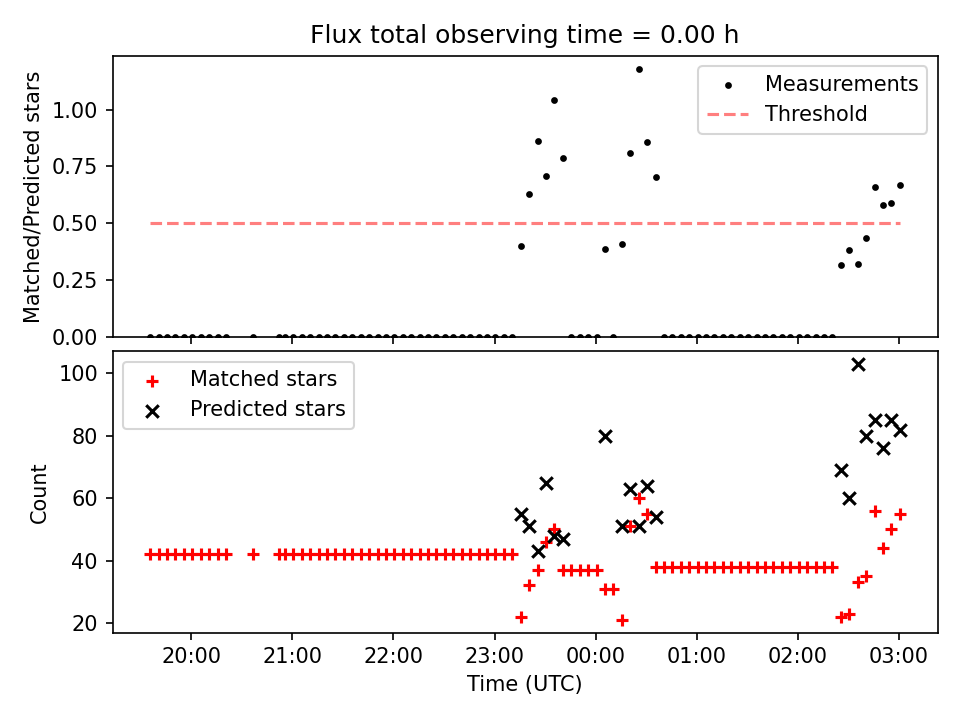 Flux total observing time = 0.00 h

Matched/Predicted stars

1.00
0.75
0.50
0.25
0.00

Measurements
Threshold

Count

100
80
60
40
20

Matched stars
Predicted stars

20:00
21:00
22:00
23:00
00:00
01:00
02:00
03:00

Time (UTC)